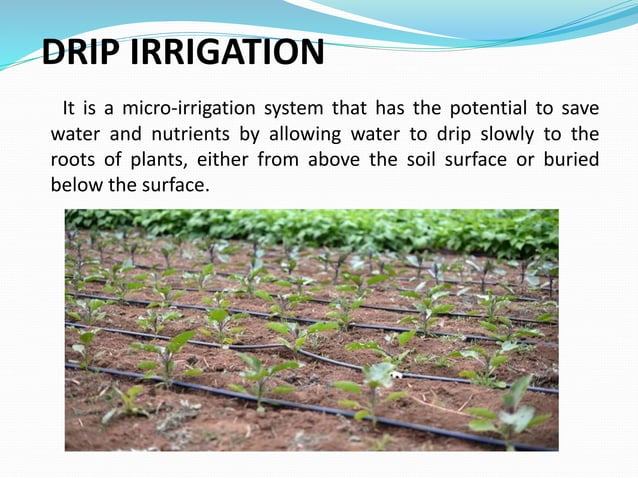 DRIP IRRIGATION

It is a micro-irrigation system that has the potential to save water and nutrients by allowing water to drip slowly to the roots of plants, either from above the soil surface or buried below the surface.